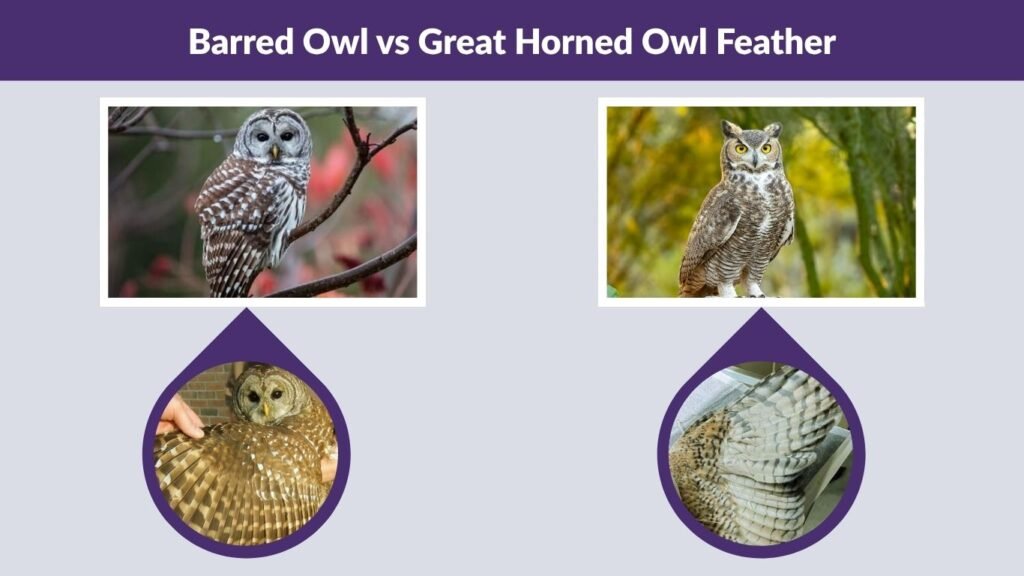 Barred Owl vs Great Horned Owl Feather